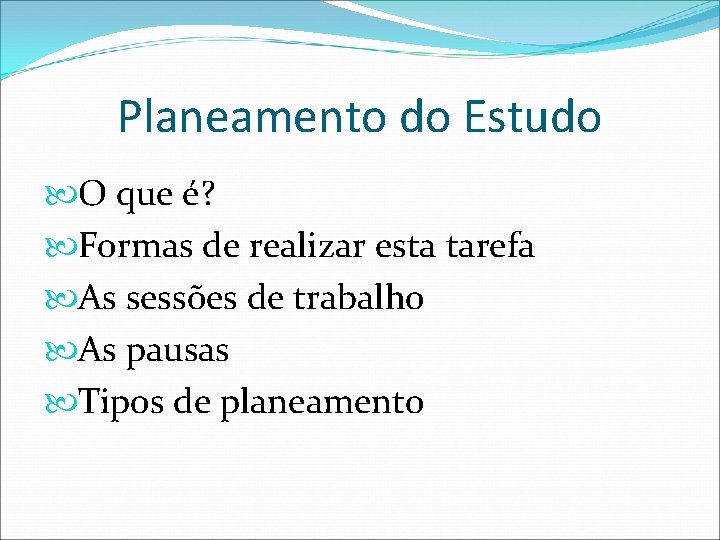 Planeamento do Estudo

O que é?
Formas de realizar esta tarefa
As sessões de trabalho
As pausas
Tipos de planeamento